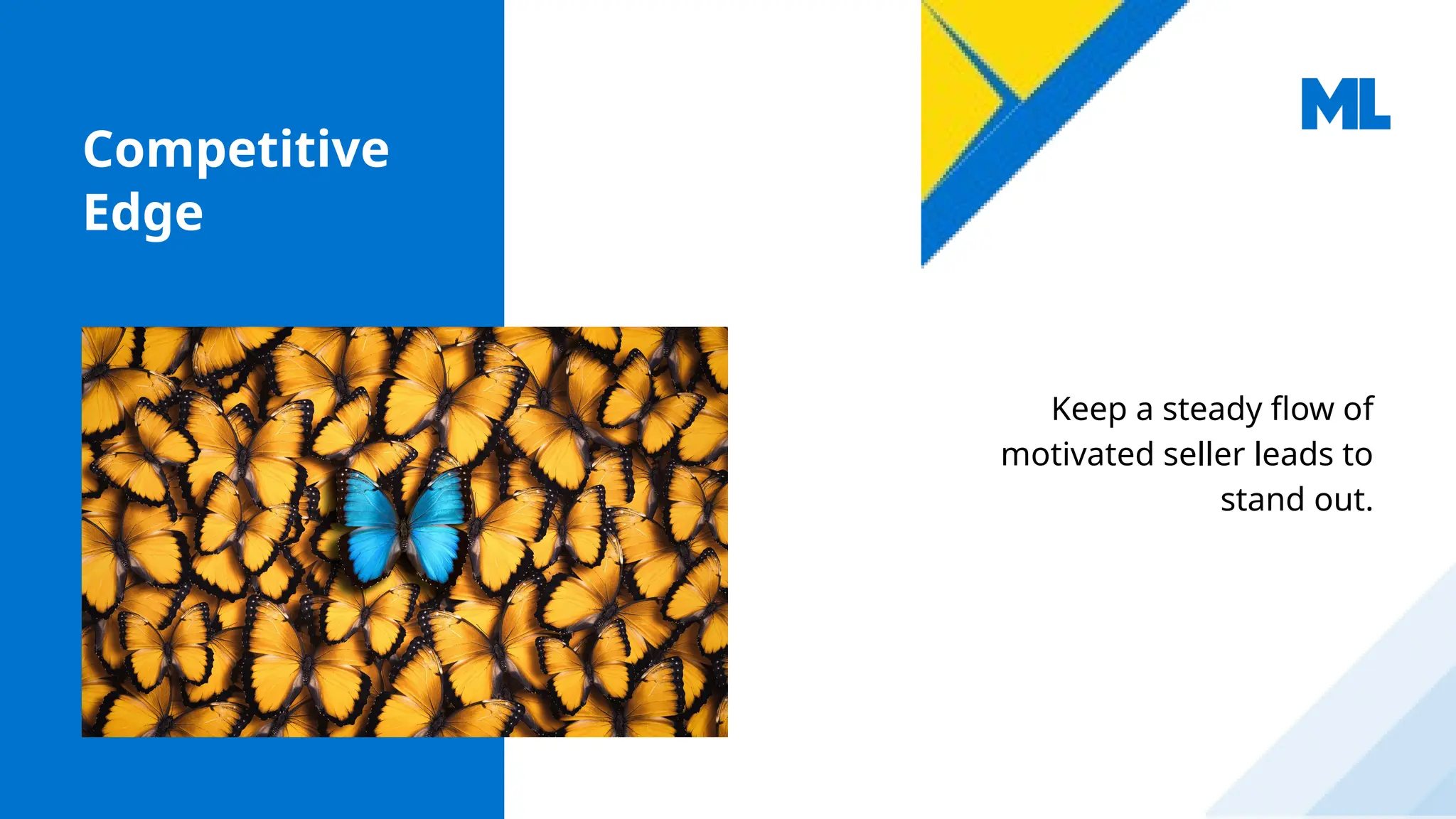 Competitive Edge

ML

Keep a steady flow of motivated seller leads to stand out.